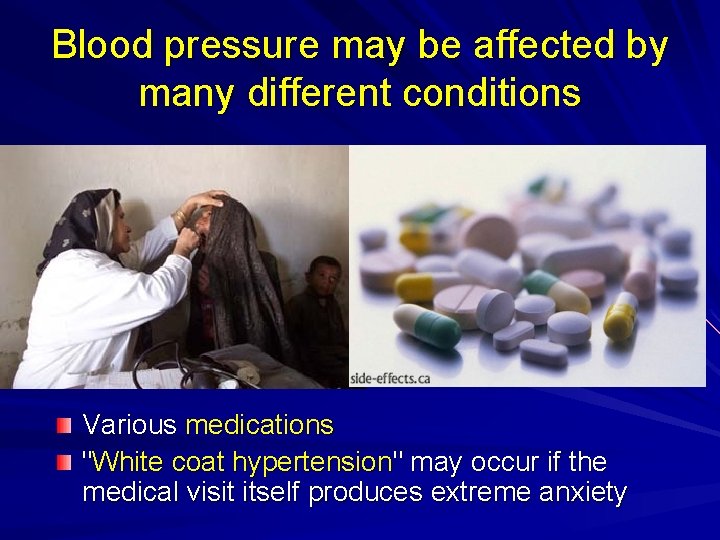 Blood pressure may be affected by many different conditions

side-effects.ca

Various medications

"White coat hypertension" may occur if the medical visit itself produces extreme anxiety